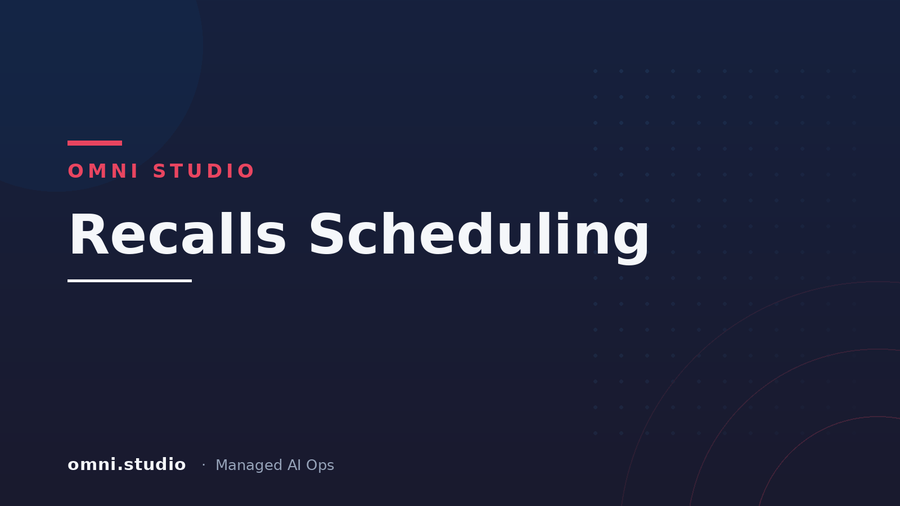 OMNI STUDIO

Recalls Scheduling

omni.studio · Managed AI Ops